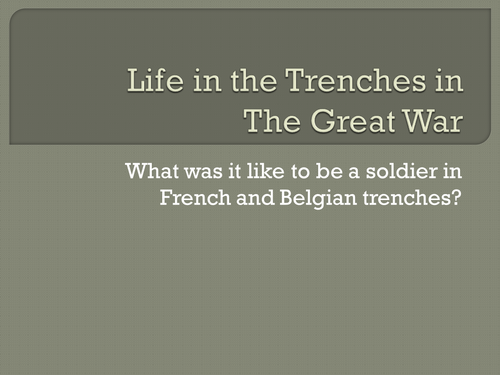 Life in the Trenches in The Great War

What was it like to be a soldier in French and Belgian trenches?